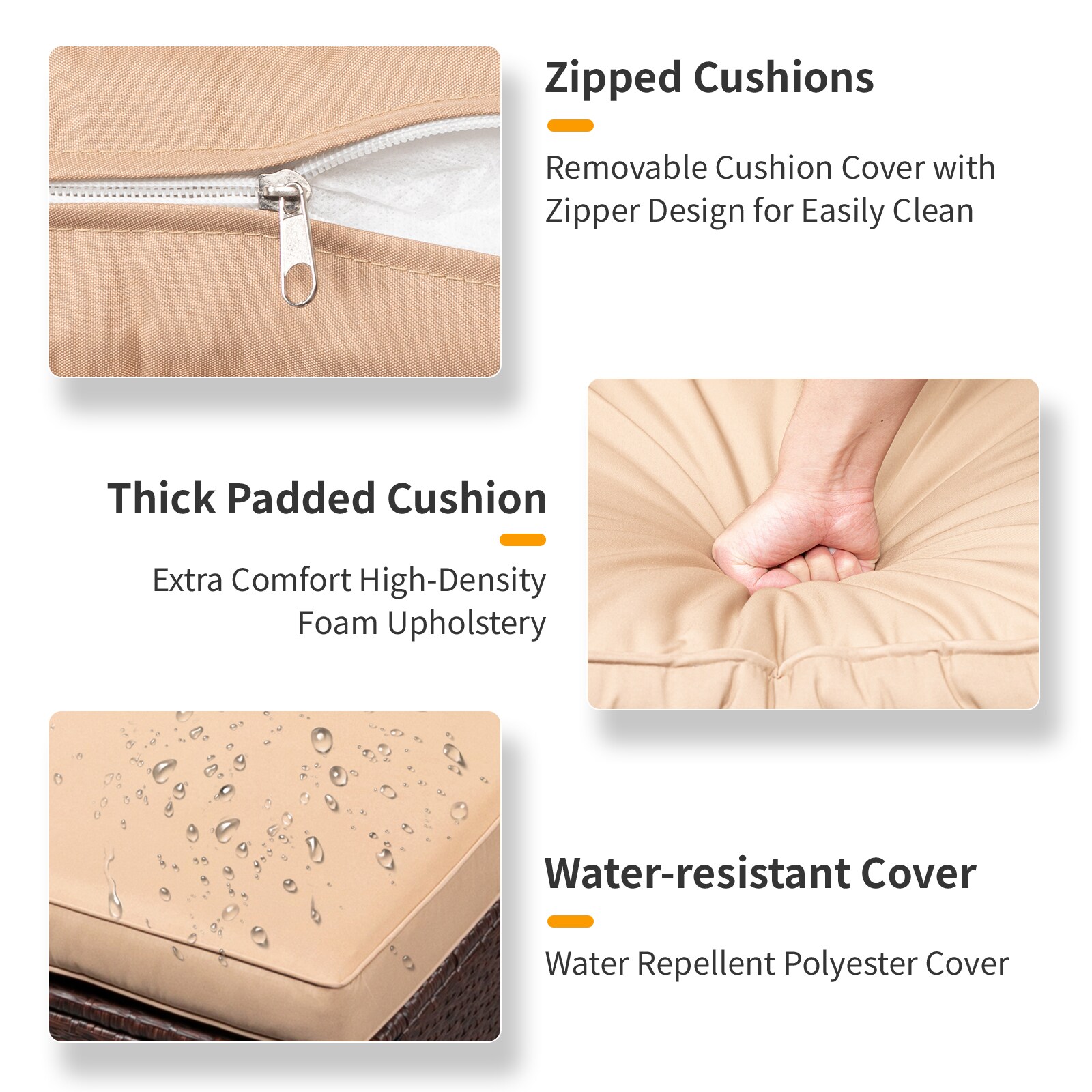 Zipped Cushions

Removable Cushion Cover with Zipper Design for Easily Clean

Thick Padded Cushion

Extra Comfort High-Density Foam Upholstery

Water-resistant Cover

Water Repellent Polyester Cover